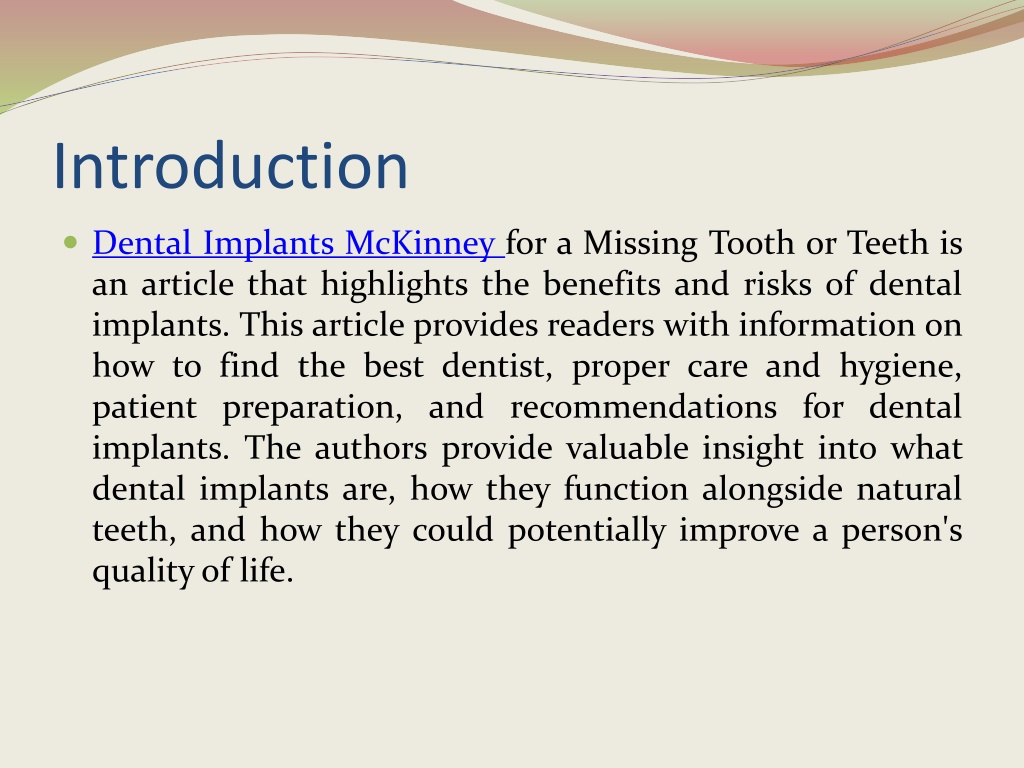 Introduction

Dental Implants McKinney for a Missing Tooth or Teeth is an article that highlights the benefits and risks of dental implants. This article provides readers with information on how to find the best dentist, proper care and hygiene, patient preparation, and recommendations for dental implants. The authors provide valuable insight into what dental implants are, how they function alongside natural teeth, and how they could potentially improve a person's quality of life.